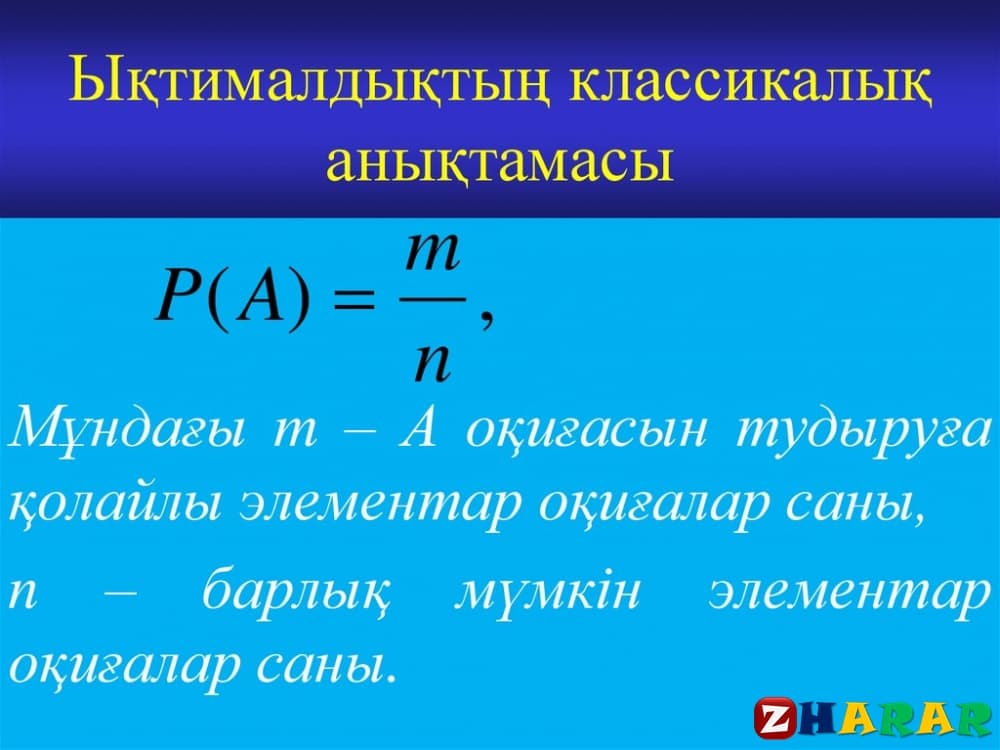 Ықтималдықтың классикалық анықтамасы

$P(A) = \frac{m}{n},$

Мұндағы m – A оқиғасын тудыруға қолайлы элементар оқиғалар саны,

n – барлық мүмкін элементар оқиғалар саны.

ZHARAR